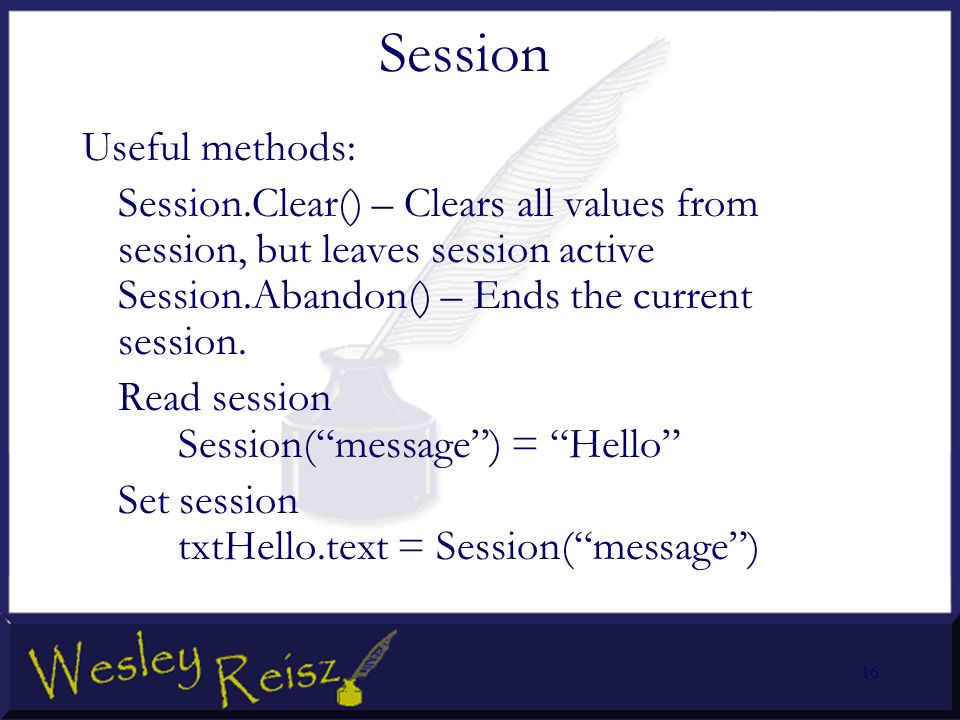 Session

Useful methods:

Session.Clear() – Clears all values from session, but leaves session active
Session.Abandon() – Ends the current session.

Read session
Session(“message”) = “Hello”

Set session
txtHello.text = Session(“message”)

Wesley Reisz

16